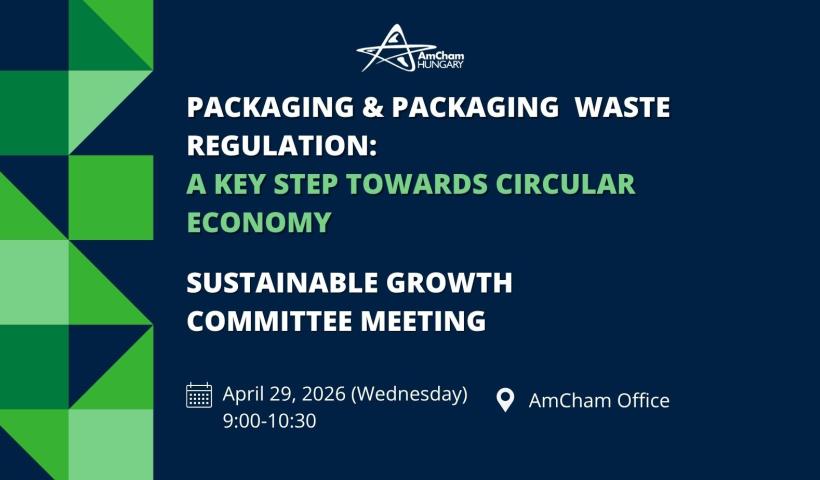 AmCham HUNGARY

PACKAGING & PACKAGING WASTE REGULATION:
A KEY STEP TOWARDS CIRCULAR ECONOMY

SUSTAINABLE GROWTH COMMITTEE MEETING

April 29, 2026 (Wednesday)
9:00-10:30

AmCham Office